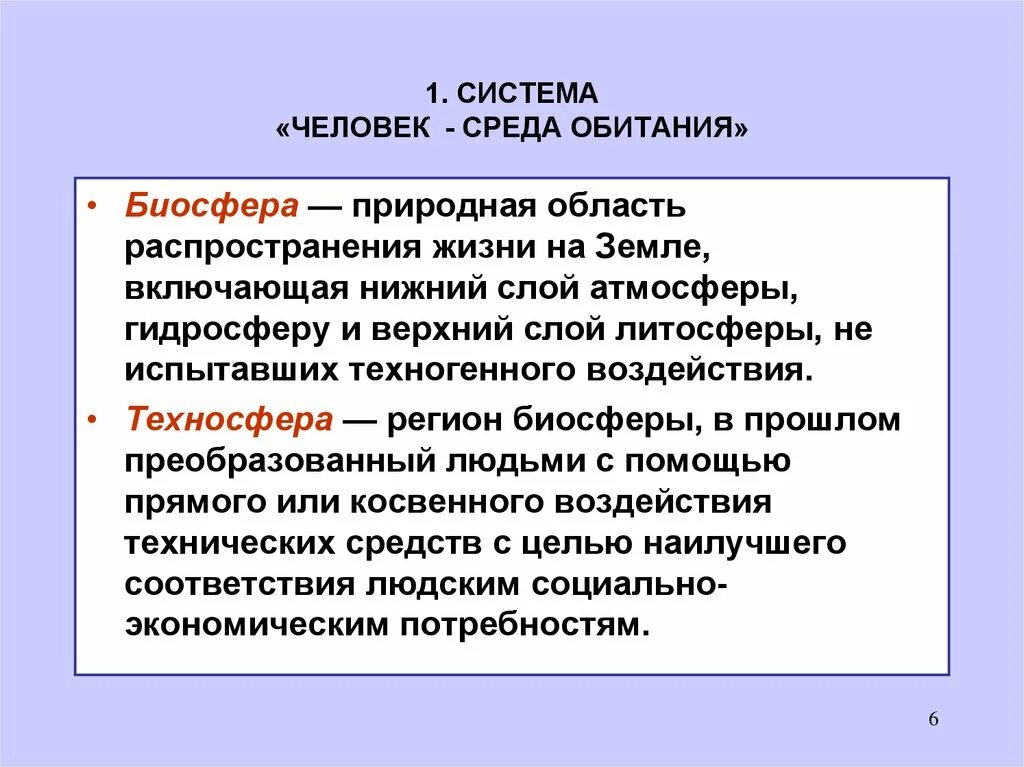 1. СИСТЕМА
«ЧЕЛОВЕК - СРЕДА ОБИТАНИЯ»

• Биосфера — природная область распространения жизни на Земле, включающая нижний слой атмосферы, гидросферу и верхний слой литосферы, не испытавших техногенного воздействия.

• Техносфера — регион биосферы, в прошлом преобразованный людьми с помощью прямого или косвенного воздействия технических средств с целью наилучшего соответствия людским социально-экономическим потребностям.

6